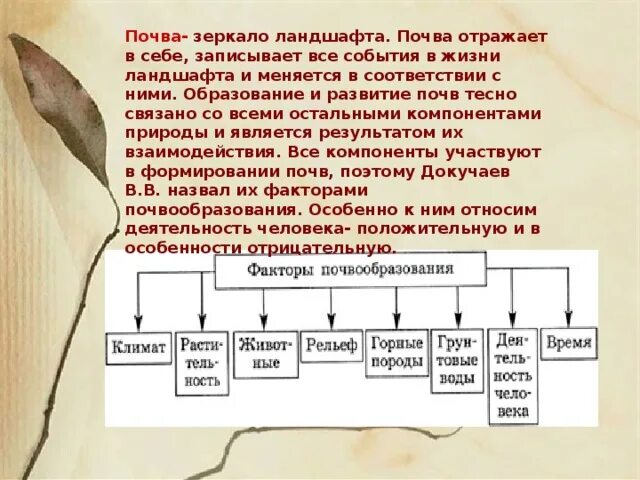 Почва- зеркало ландшафта. Почва отражает в себе, записывает все события в жизни ландшафта и меняется в соответствии с ними. Образование и развитие почв тесно связано со всеми остальными компонентами природы и является результатом их взаимодействия. Все компоненты участвуют в формировании почв, поэтому Докучаев В.В. назвал их факторами почвообразования. Особенно к ним относим деятельность человека- положительную и в особенности отрицательную.

Факторы почвообразования

Климат

Растительность

Животные

Рельеф

Горные породы

Грунтовые воды

Деятельность человека

Время